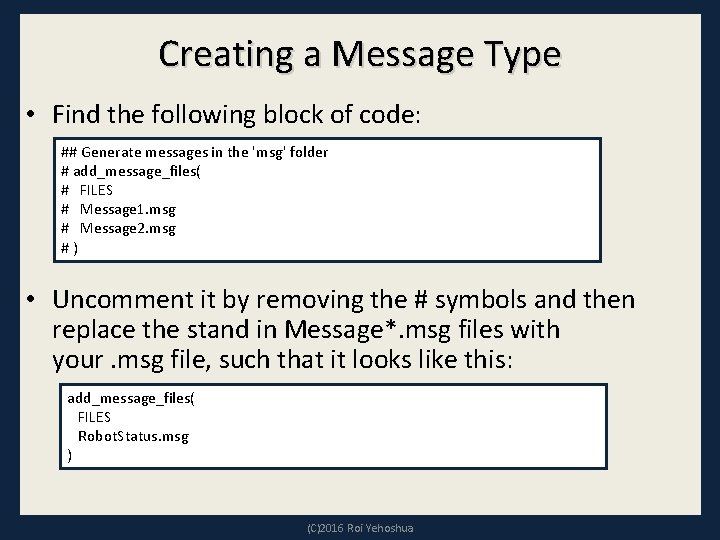 Creating a Message Type

• Find the following block of code:

## Generate messages in the 'msg' folder
# add_message_files(
#   FILES
#   Message1.msg
#   Message2.msg
# )

• Uncomment it by removing the # symbols and then replace the stand in Message*.msg files with your .msg file, such that it looks like this:

add_message_files(
  FILES
  RobotStatus.msg
)

(C)2016 Roi Yehoshua